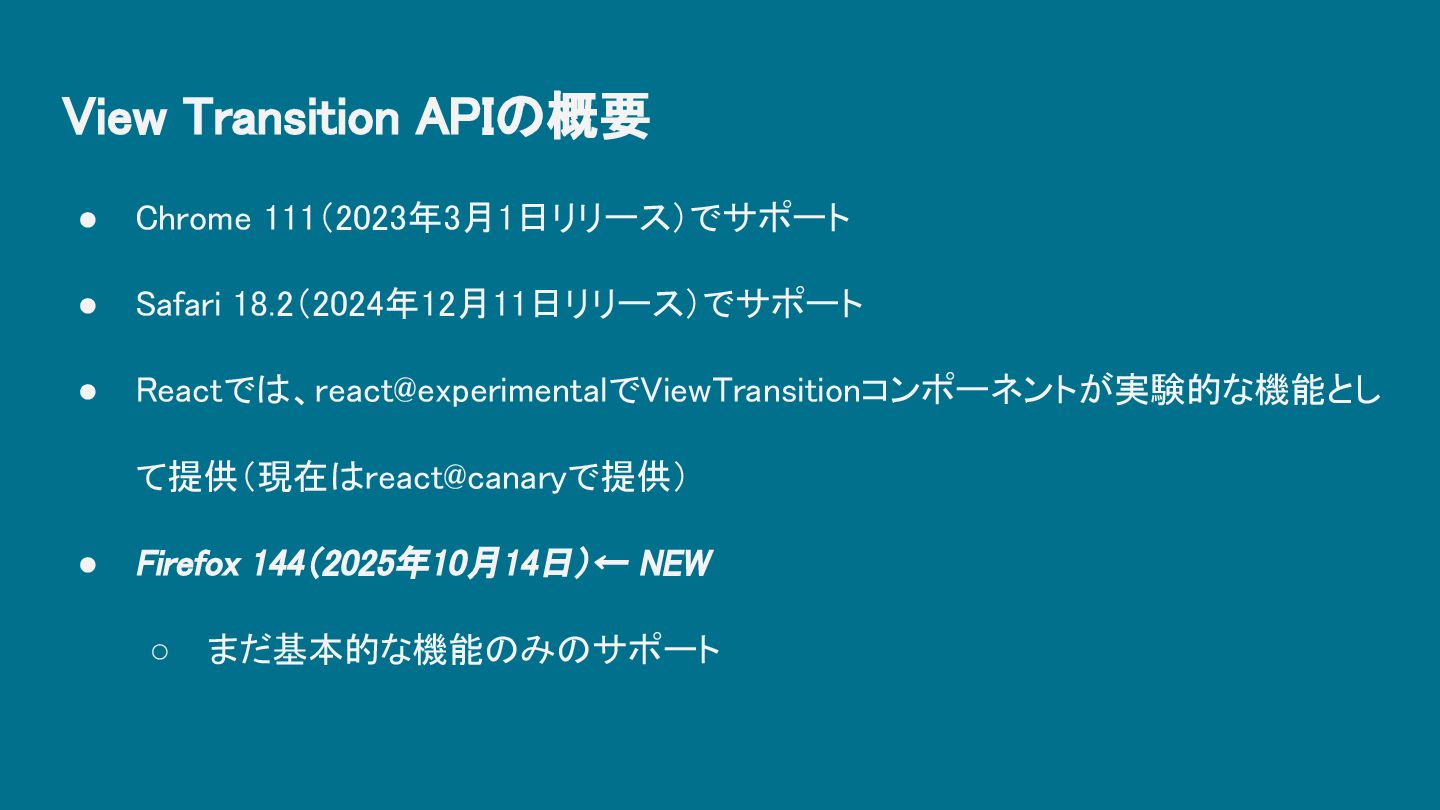 View Transition APIの概要

● Chrome 111（2023年3月1日リリース）でサポート

● Safari 18.2（2024年12月11日リリース）でサポート

● Reactでは、react@experimentalでViewTransitionコンポーネントが実験的な機能として提供（現在はreact@canaryで提供）

● Firefox 144（2025年10月14日）← NEW

○ まだ基本的な機能のみのサポート